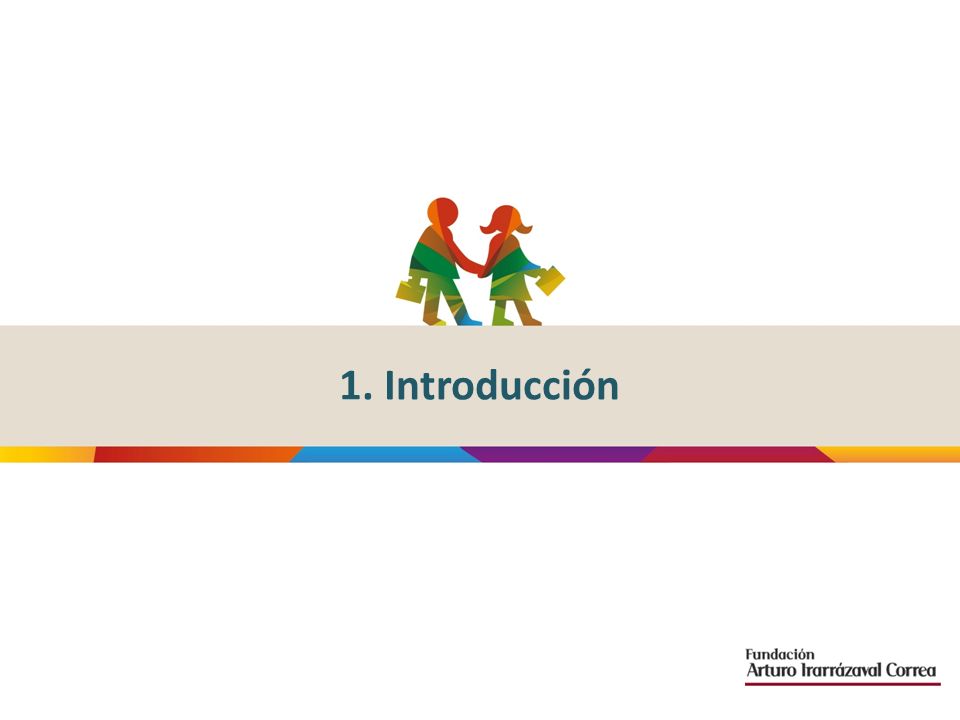 1. Introducción

Fundación
Arturo Irarrázaval Correa